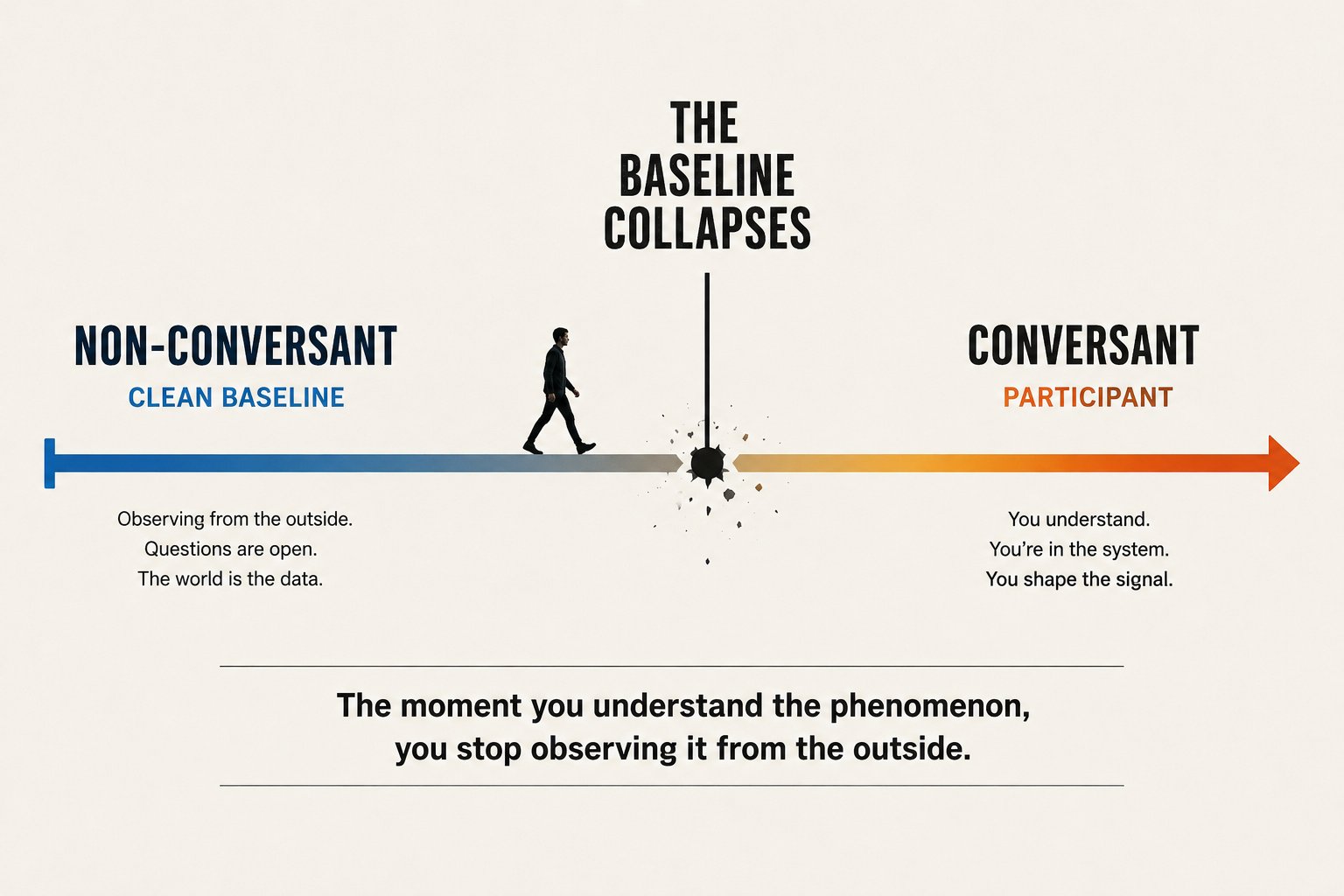 THE BASELINE COLLAPSES

NON-CONVERSANT
CLEAN BASELINE

Observing from the outside.
Questions are open.
The world is the data.

CONVERSANT
PARTICIPANT

You understand.
You're in the system.
You shape the signal.

The moment you understand the phenomenon, you stop observing it from the outside.